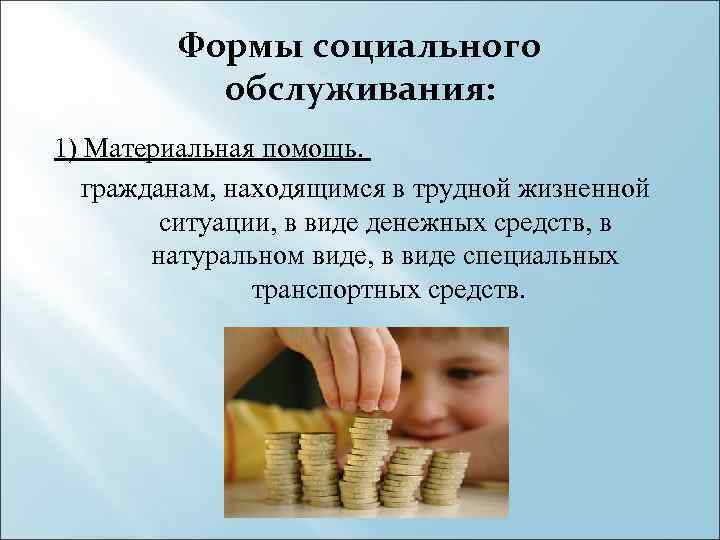 Формы социального обслуживания:

1) Материальная помощь.

гражданам, находящимся в трудной жизненной ситуации, в виде денежных средств, в натуральном виде, в виде специальных транспортных средств.